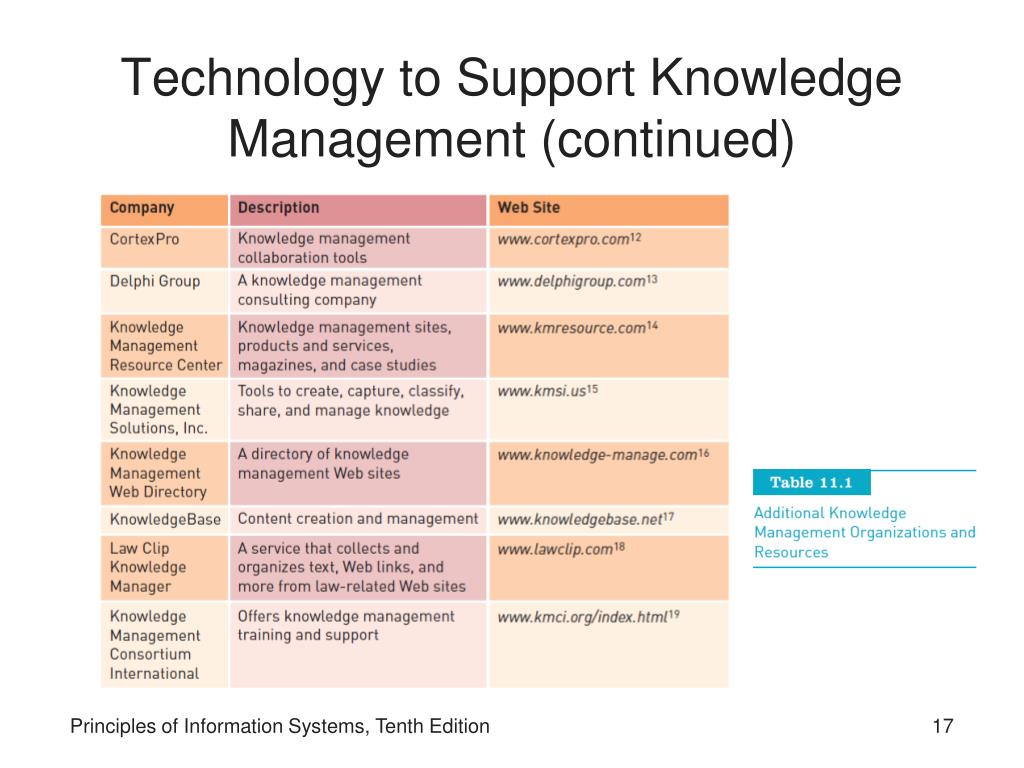 Technology to Support Knowledge Management (continued)

| Company | Description | Web Site |
|---|---|---|
| CortexPro | Knowledge management collaboration tools | www.cortexpro.com$^{12}$ |
| Delphi Group | A knowledge management consulting company | www.delphigroup.com$^{13}$ |
| Knowledge Management Resource Center | Knowledge management sites, products and services, magazines, and case studies | www.kmresource.com$^{14}$ |
| Knowledge Management Solutions, Inc. | Tools to create, capture, classify, share, and manage knowledge | www.kmsi.us$^{15}$ |
| Knowledge Management Web Directory | A directory of knowledge management Web sites | www.knowledge-manage.com$^{16}$ |
| KnowledgeBase | Content creation and management | www.knowledgebase.net$^{17}$ |
| Law Clip Knowledge Manager | A service that collects and organizes text, Web links, and more from law-related Web sites | www.lawclip.com$^{18}$ |
| Knowledge Management Consortium International | Offers knowledge management training and support | www.kmci.org/index.html$^{19}$ |

Table 11.1

Additional Knowledge Management Organizations and Resources

Principles of Information Systems, Tenth Edition

17